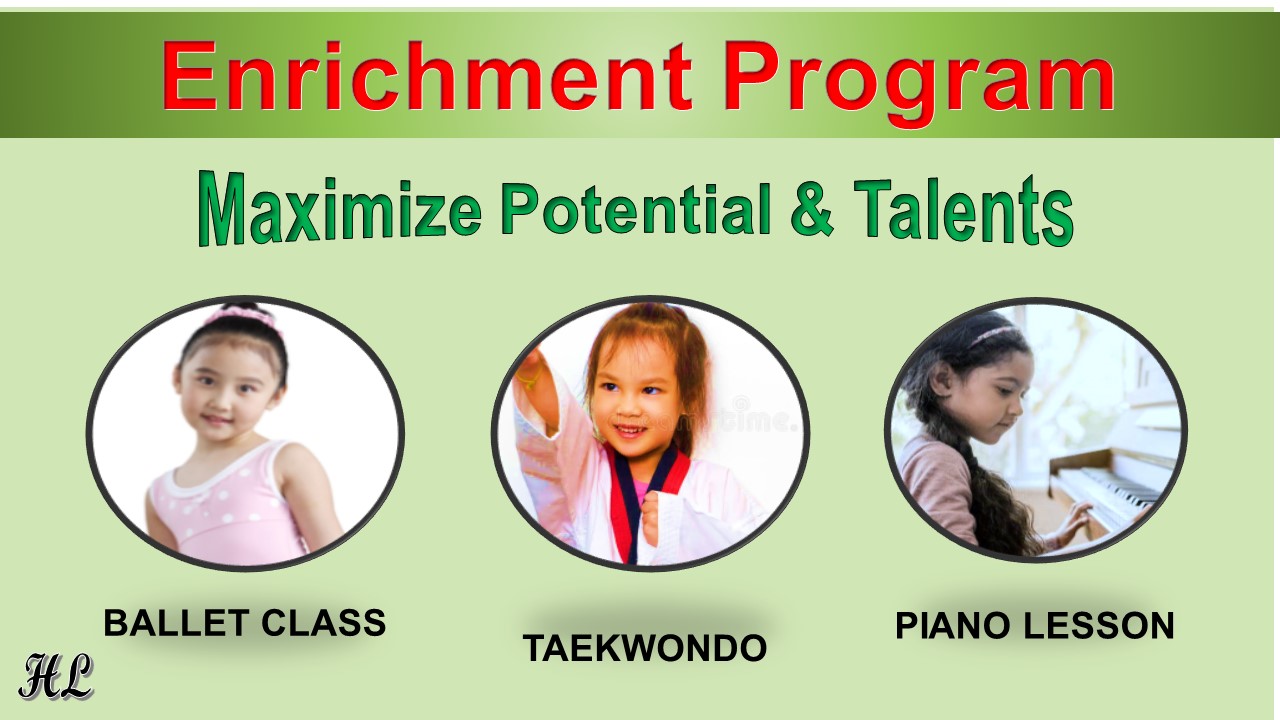 Enrichment Program

Maximize Potential & Talents

BALLET CLASS

TAEKWONDO

PIANO LESSON

HL